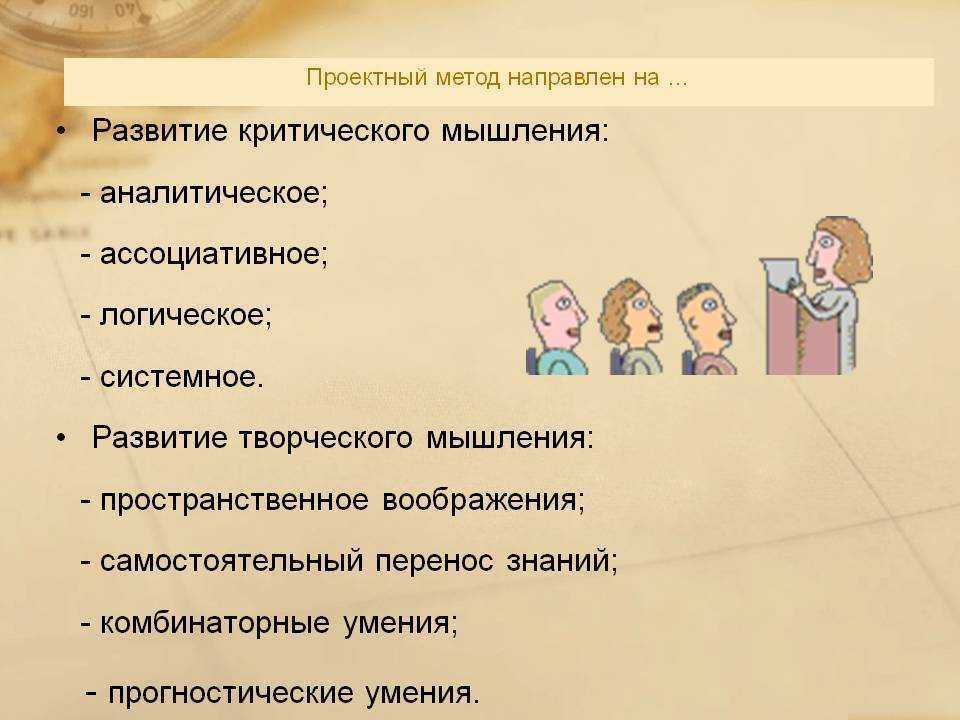 Проектный метод направлен на ...

• Развитие критического мышления:

- аналитическое;

- ассоциативное;

- логическое;

- системное.

• Развитие творческого мышления:

- пространственное воображения;

- самостоятельный перенос знаний;

- комбинаторные умения;

- прогностические умения.